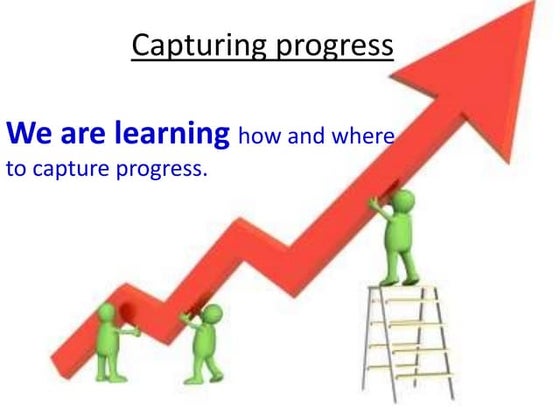 Capturing progress

We are learning how and where to capture progress.